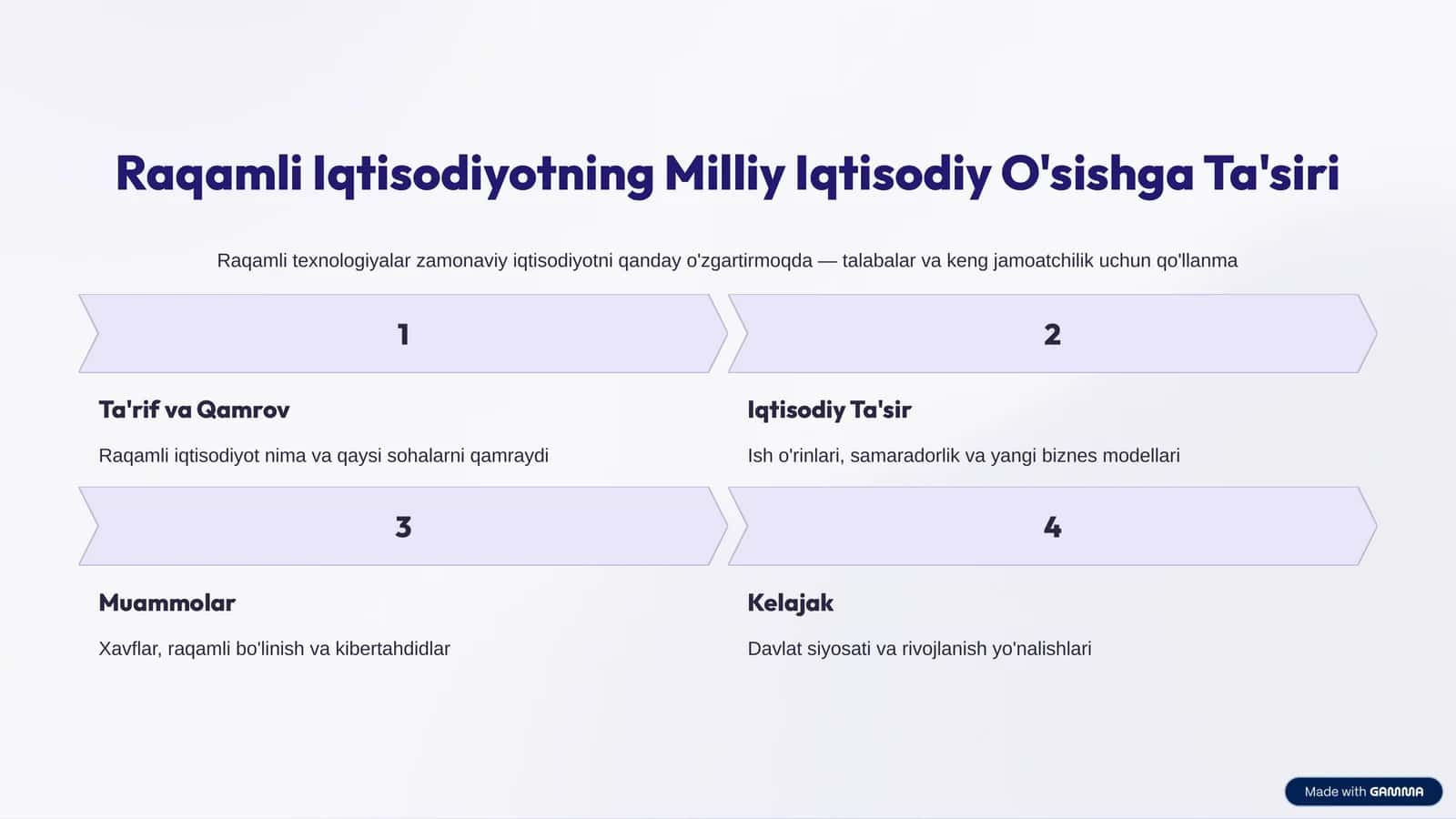 Raqamli Iqtisodiyotning Milliy Iqtisodiy O'sishga Ta'siri

Raqamli texnologiyalar zamonaviy iqtisodiyotni qanday o'zgartirmoqda — talabalar va keng jamoatchilik uchun qo'llanma

1

Ta'rif va Qamrov

Raqamli iqtisodiyot nima va qaysi sohalarni qamraydi

2

Iqtisodiy Ta'sir

Ish o'rinlari, samaradorlik va yangi biznes modellari

3

Muammolar

Xavflar, raqamli bo'linish va kibertahdidlar

4

Kelajak

Davlat siyosati va rivojlanish yo'nalishlari

Made with GAMMA